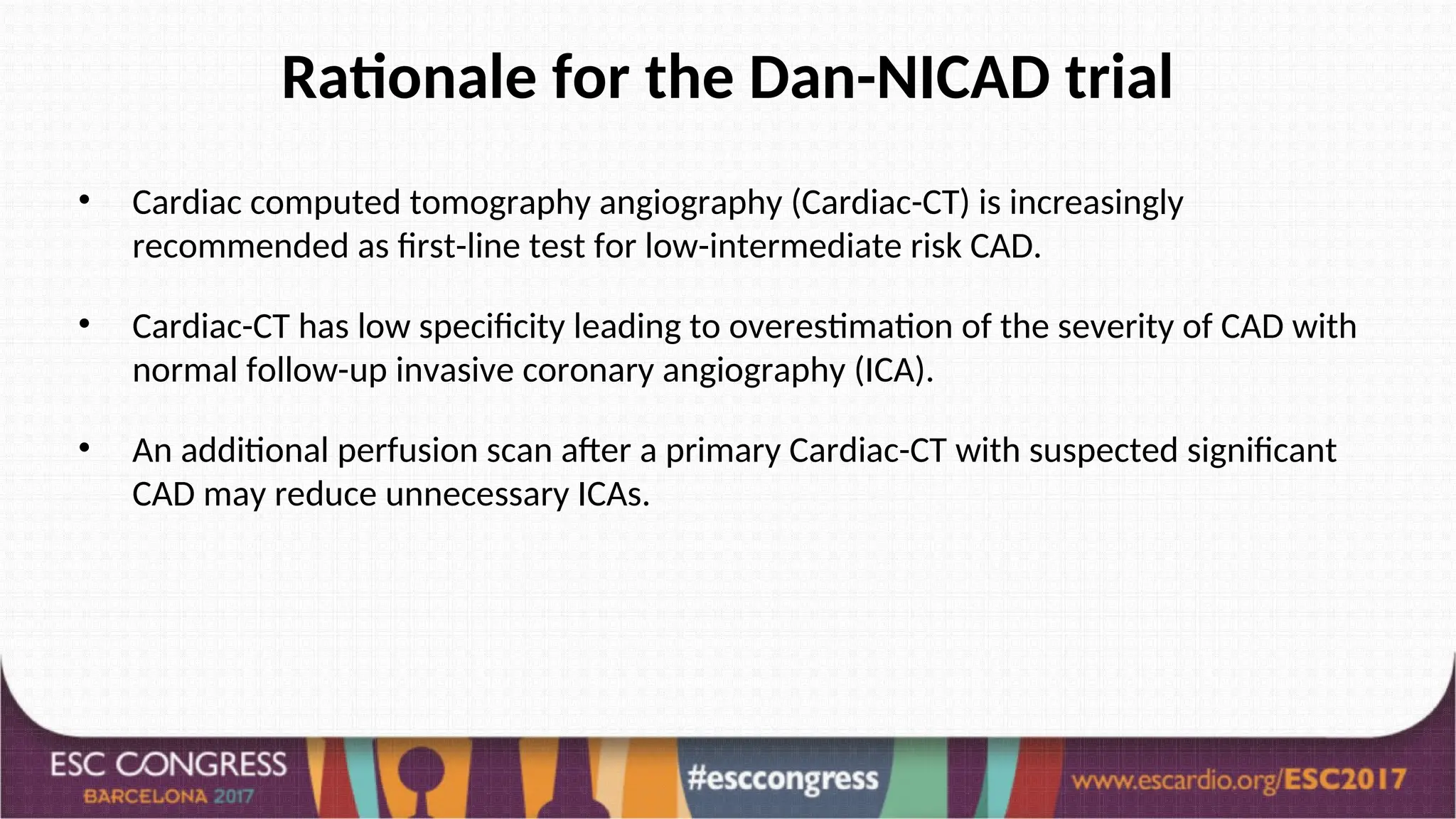 Rationale for the Dan-NICAD trial

• Cardiac computed tomography angiography (Cardiac-CT) is increasingly recommended as first-line test for low-intermediate risk CAD.

• Cardiac-CT has low specificity leading to overestimation of the severity of CAD with normal follow-up invasive coronary angiography (ICA).

• An additional perfusion scan after a primary Cardiac-CT with suspected significant CAD may reduce unnecessary ICAs.

ESC CONGRESS
BARCELONA 2017

#esccongress

www.escardio.org/ESC2017